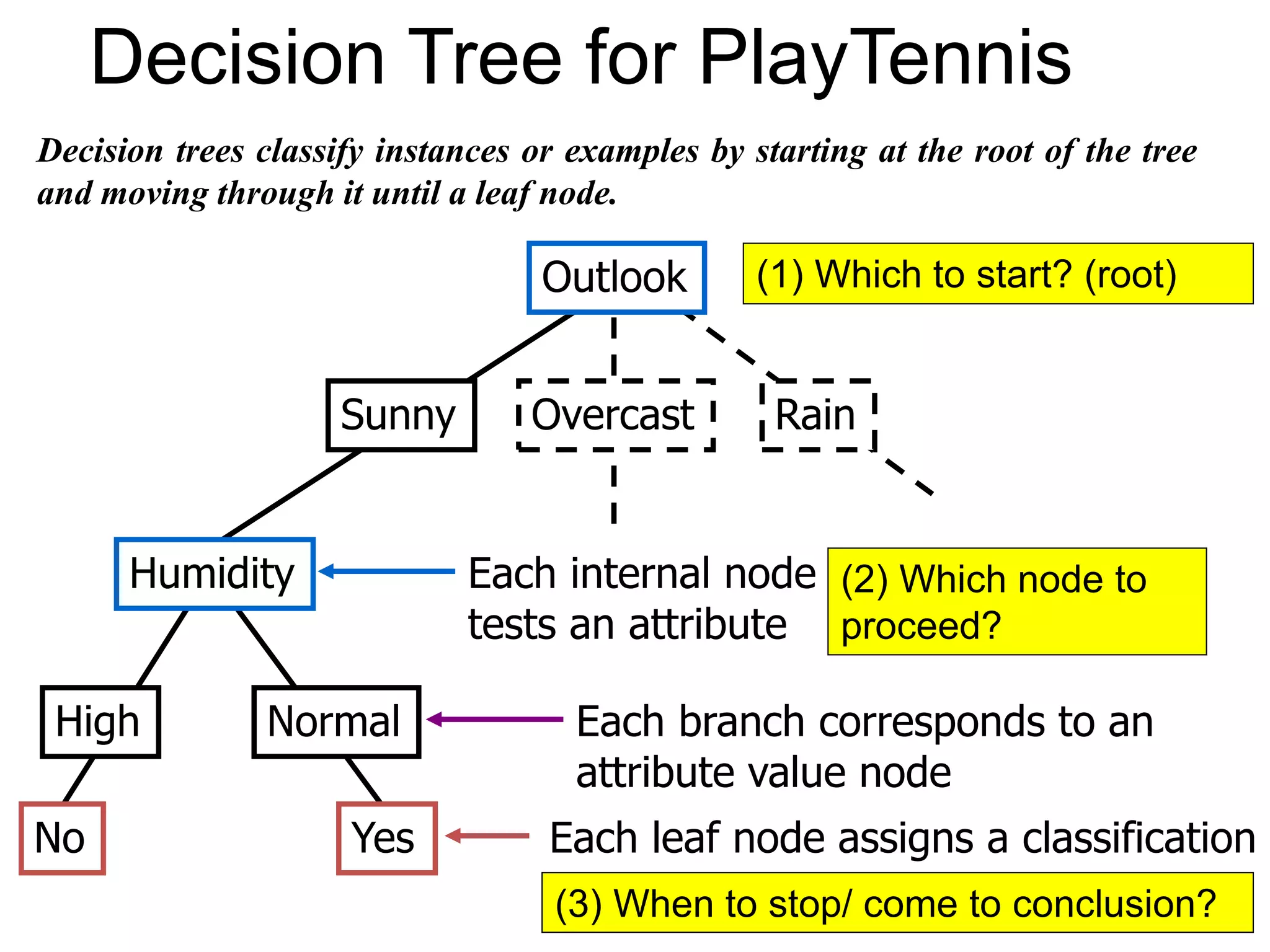 Decision Tree for PlayTennis

Decision trees classify instances or examples by starting at the root of the tree and moving through it until a leaf node.

Outlook

(1) Which to start? (root)

Sunny

Overcast

Rain

Humidity

Each internal node tests an attribute

(2) Which node to proceed?

High

Normal

Each branch corresponds to an attribute value node

No

Yes

Each leaf node assigns a classification

(3) When to stop/ come to conclusion?